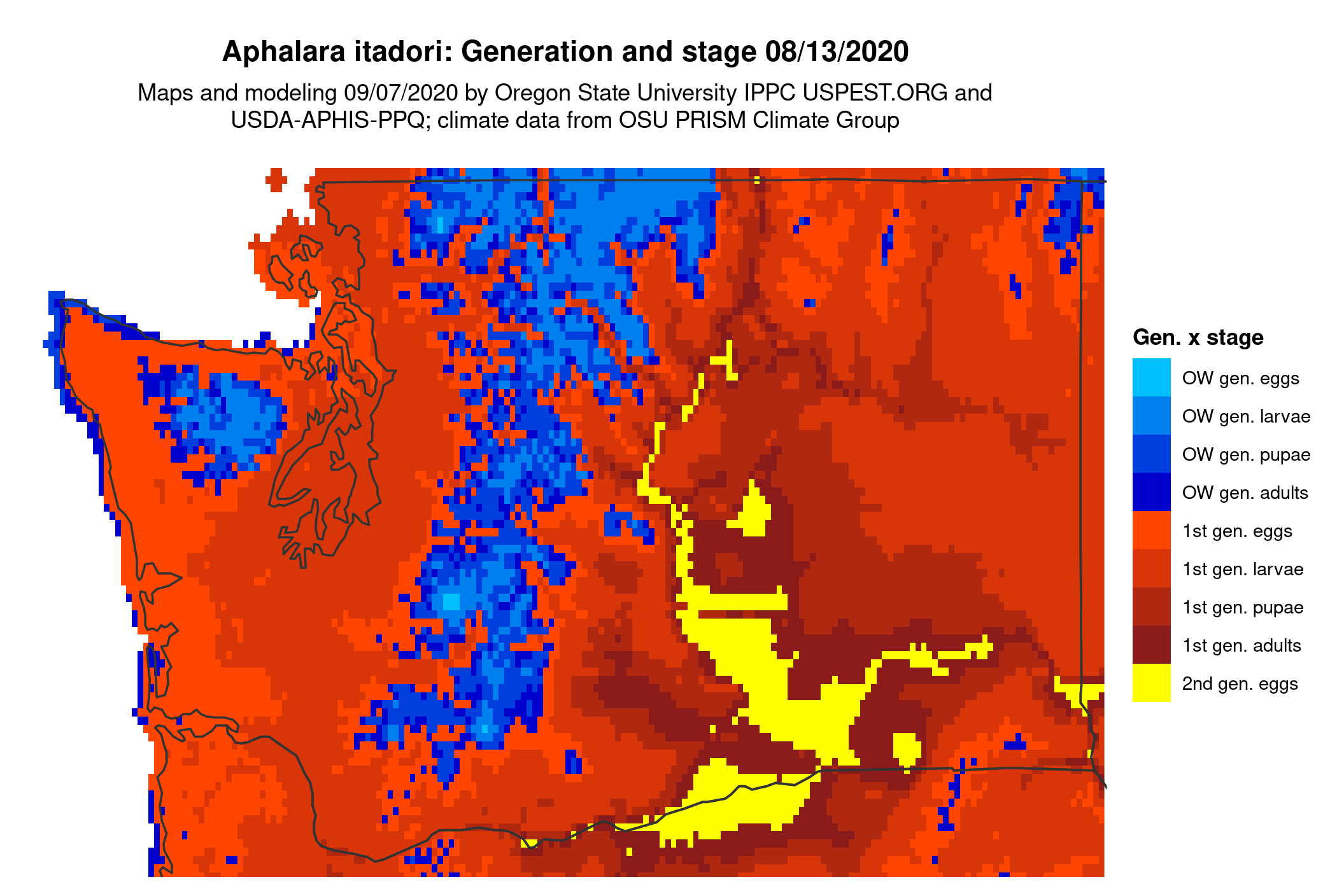 Aphalara itadori: Generation and stage 08/13/2020

Maps and modeling 09/07/2020 by Oregon State University IPPC USPEST.ORG and USDA-APHIS-PPQ; climate data from OSU PRISM Climate Group

Gen. x stage

OW gen. eggs
OW gen. larvae
OW gen. pupae
OW gen. adults
1st gen. eggs
1st gen. larvae
1st gen. pupae
1st gen. adults
2nd gen. eggs